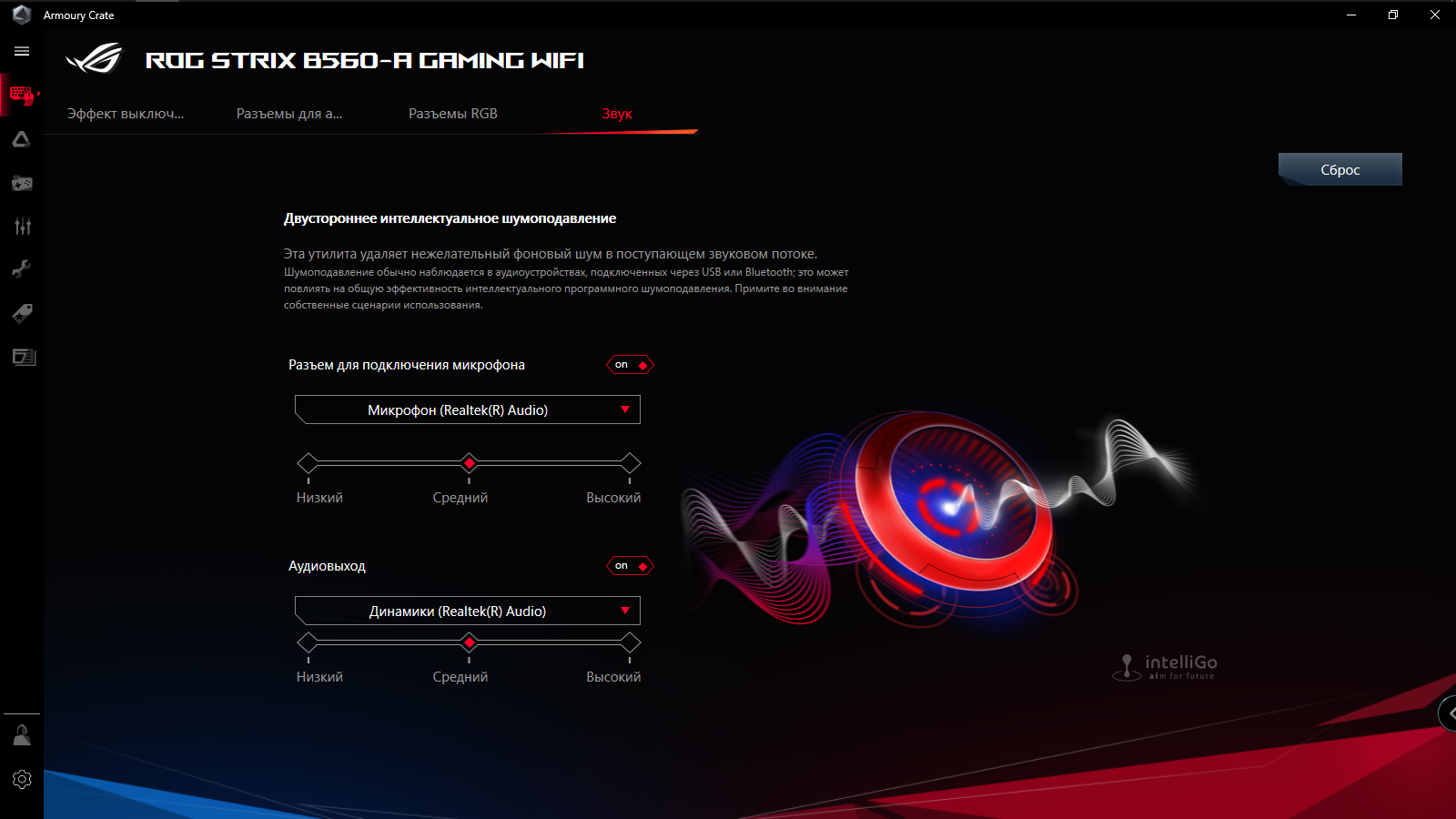 Armoury Crate

ROG STRIX B560-A GAMING WIFI

Эффект выключ... Разъемы для а... Разъемы RGB Звук

Сброс

Двустороннее интеллектуальное шумоподавление

Эта утилита удаляет нежелательный фоновый шум в поступающем звуковом потоке.
Шумоподавление обычно наблюдается в аудиоустройствах, подключенных через USB или Bluetooth; это может повлиять на общую эффективность интеллектуального программного шумоподавления. Примите во внимание собственные сценарии использования.

Разъем для подключения микрофона

on

Микрофон (Realtek(R) Audio)

Низкий Средний Высокий

Аудиовыход

on

Динамики (Realtek(R) Audio)

Низкий Средний Высокий

intelliGo
aim for future